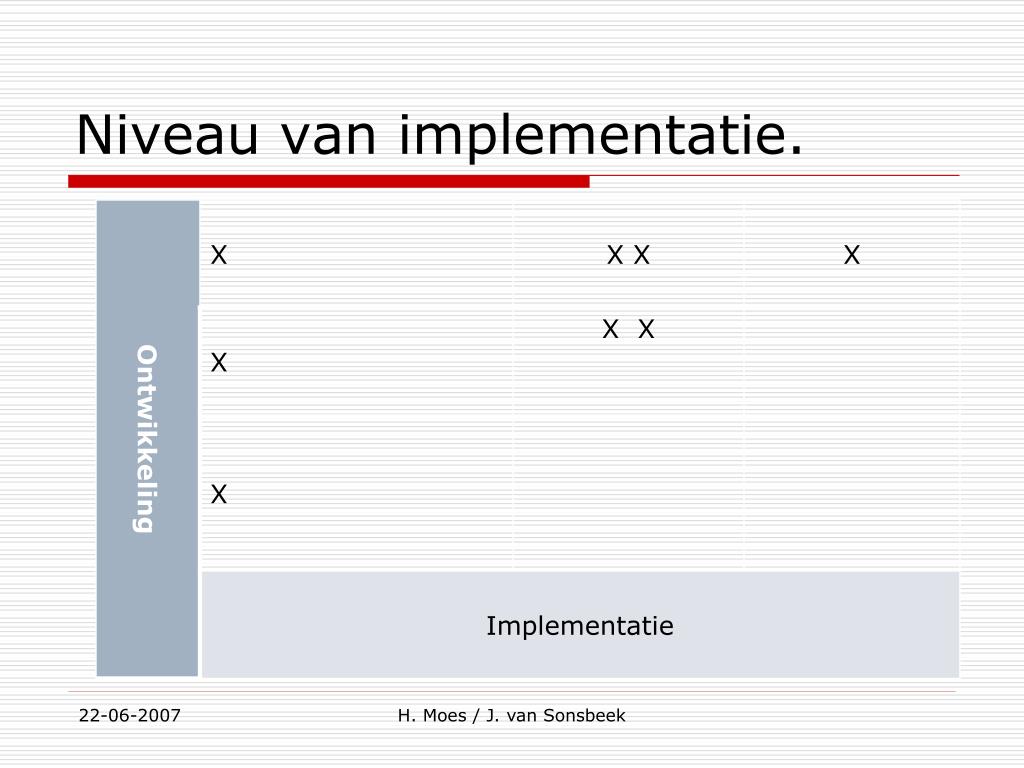 Niveau van implementatie.

Ontwikkeling

| X | X X | X |
|---|---|---|
| X | X X | |
| X | | |

Implementatie

22-06-2007

H. Moes / J. van Sonsbeek